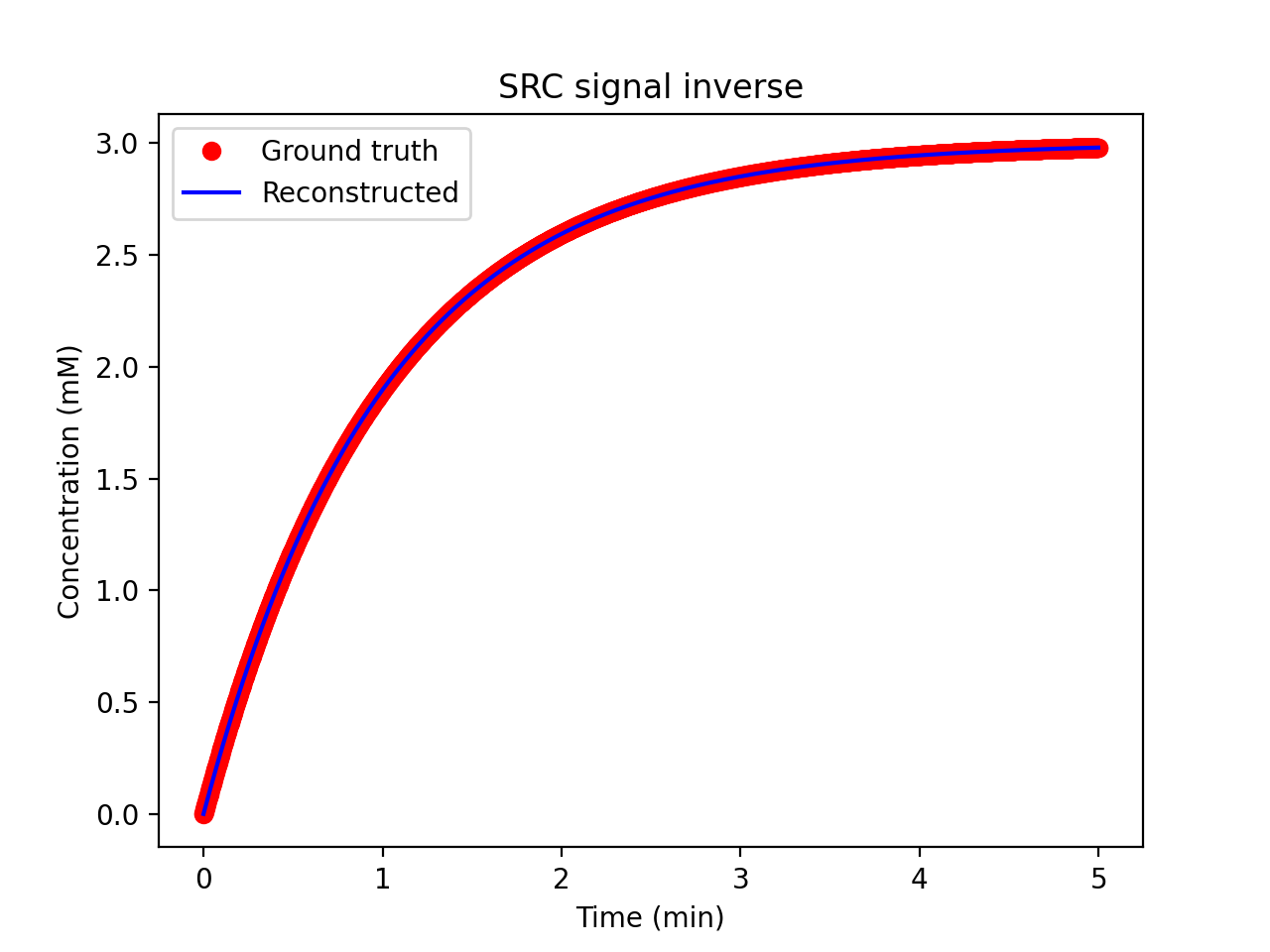 SRC signal inverse

Ground truth
Reconstructed

Concentration (mM)

3.0
2.5
2.0
1.5
1.0
0.5
0.0

0
1
2
3
4
5

Time (min)